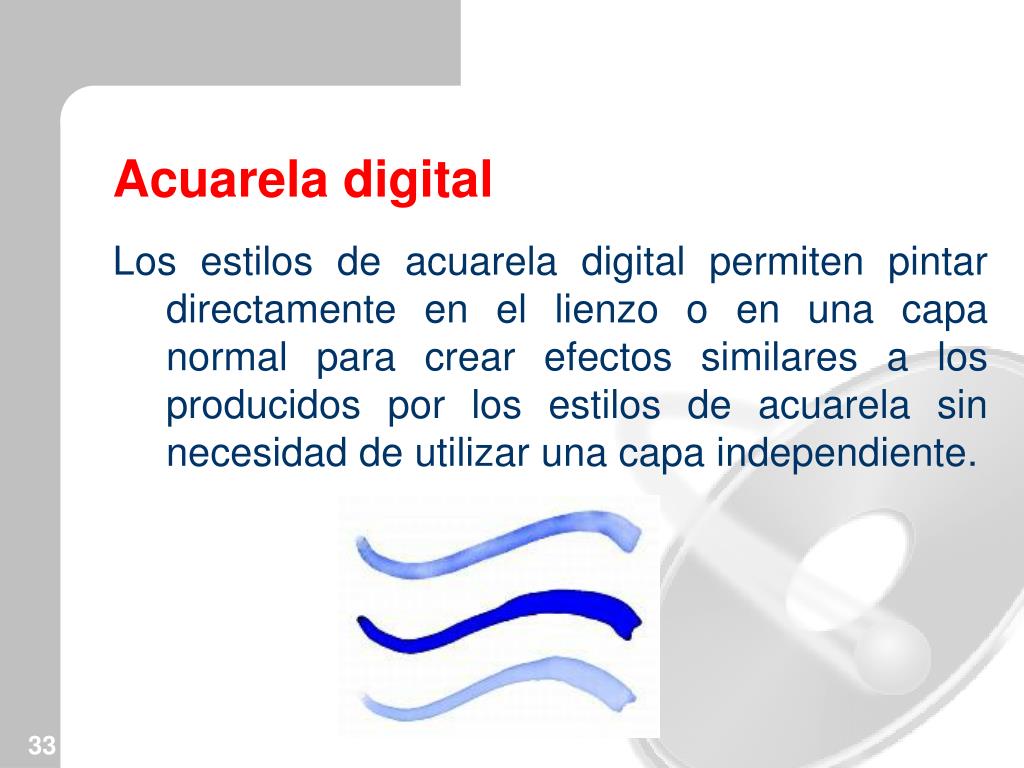 Acuarela digital

Los estilos de acuarela digital permiten pintar directamente en el lienzo o en una capa normal para crear efectos similares a los producidos por los estilos de acuarela sin necesidad de utilizar una capa independiente.

33